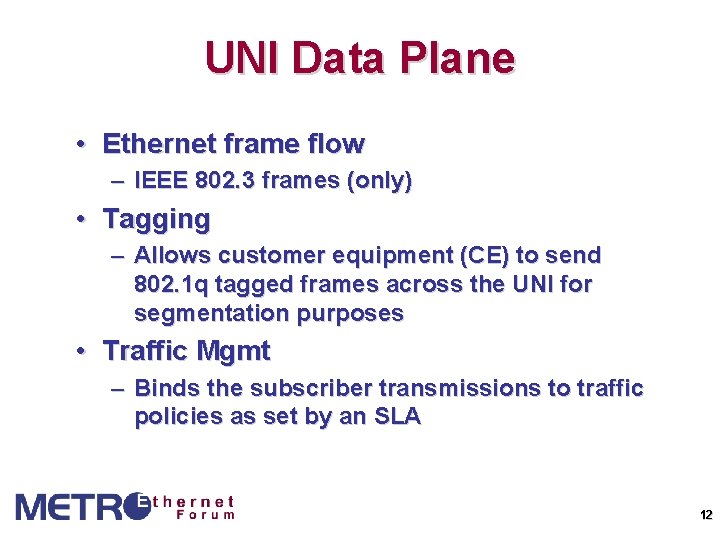 UNI Data Plane

• Ethernet frame flow
– IEEE 802.3 frames (only)

• Tagging
– Allows customer equipment (CE) to send 802.1q tagged frames across the UNI for segmentation purposes

• Traffic Mgmt
– Binds the subscriber transmissions to traffic policies as set by an SLA

METRO Ethernet Forum

12